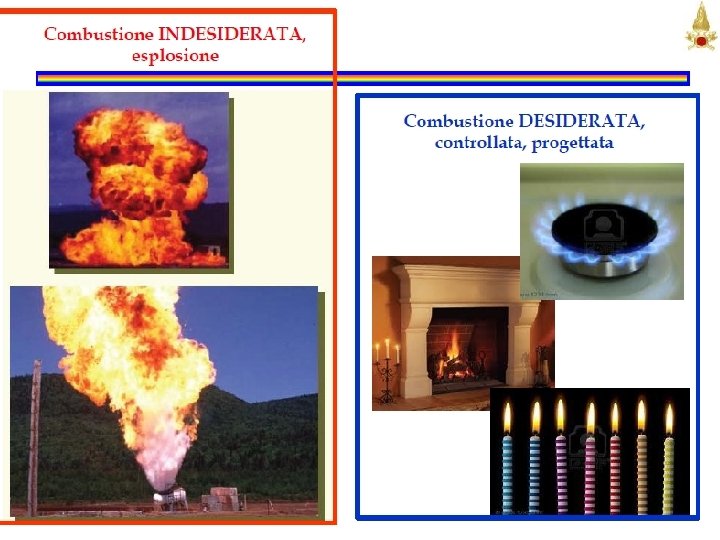 Combustione INDESIDERATA, esplosione

Combustione DESIDERATA, controllata, progettata